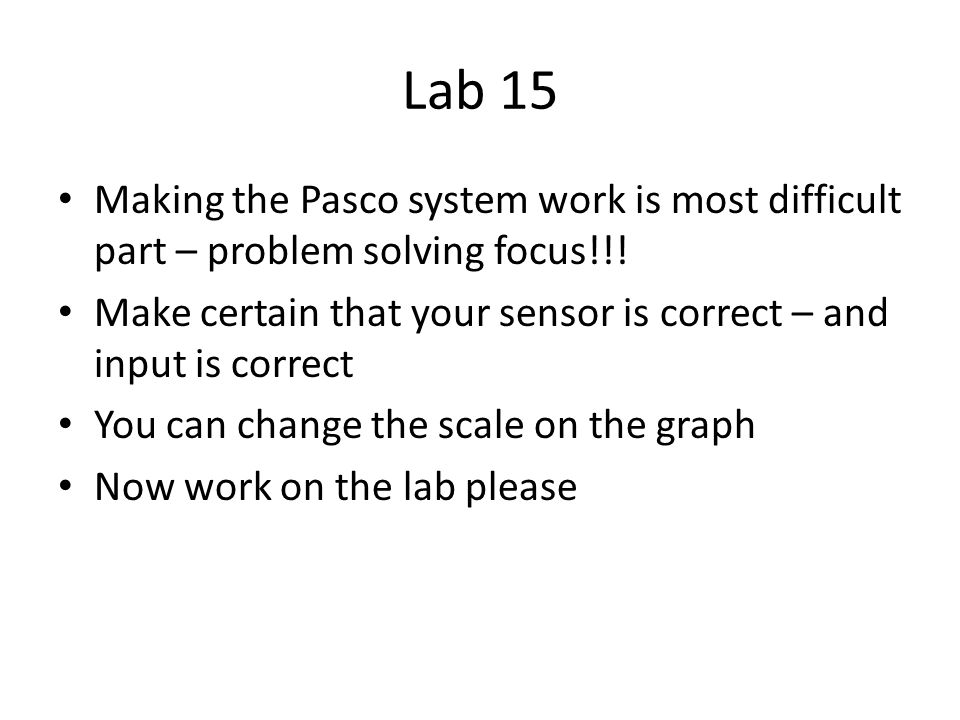 Lab 15

• Making the Pasco system work is most difficult part – problem solving focus!!!
• Make certain that your sensor is correct – and input is correct
• You can change the scale on the graph
• Now work on the lab please